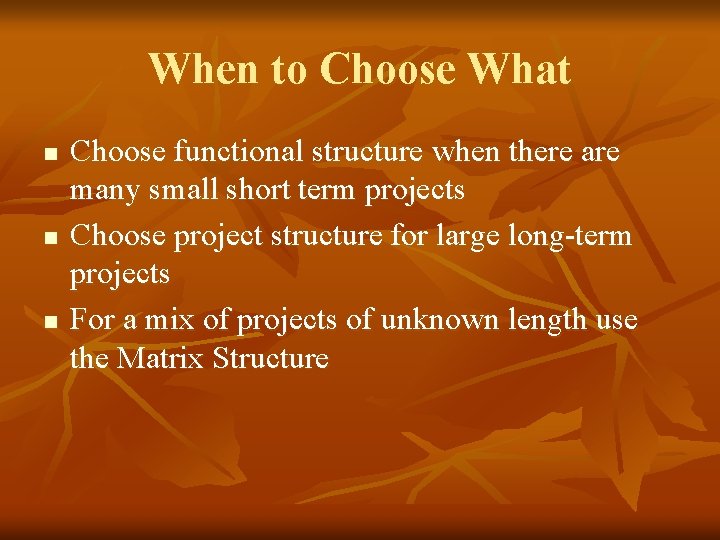 When to Choose What

• Choose functional structure when there are many small short term projects
• Choose project structure for large long-term projects
• For a mix of projects of unknown length use the Matrix Structure